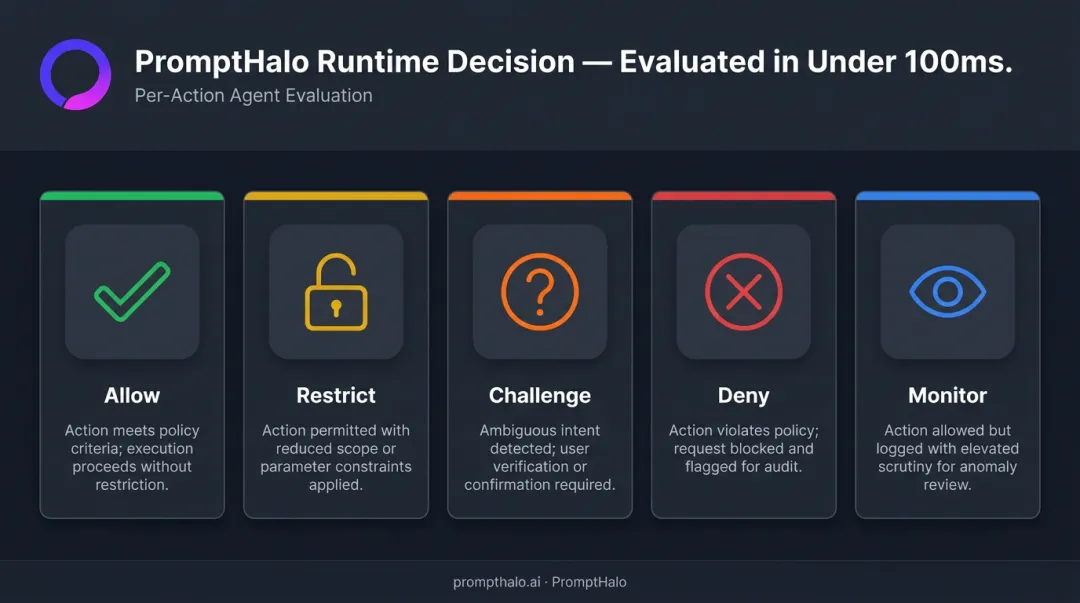 PromptHalo Runtime Decision — Evaluated in Under 100ms.

Per-Action Agent Evaluation

Allow

Action meets policy criteria; execution proceeds without restriction.

Restrict

Action permitted with reduced scope or parameter constraints applied.

Challenge

Ambiguous intent detected; user verification or confirmation required.

Deny

Action violates policy; request blocked and flagged for audit.

Monitor

Action allowed but logged with elevated scrutiny for anomaly review.

prompthalo.ai · PromptHalo